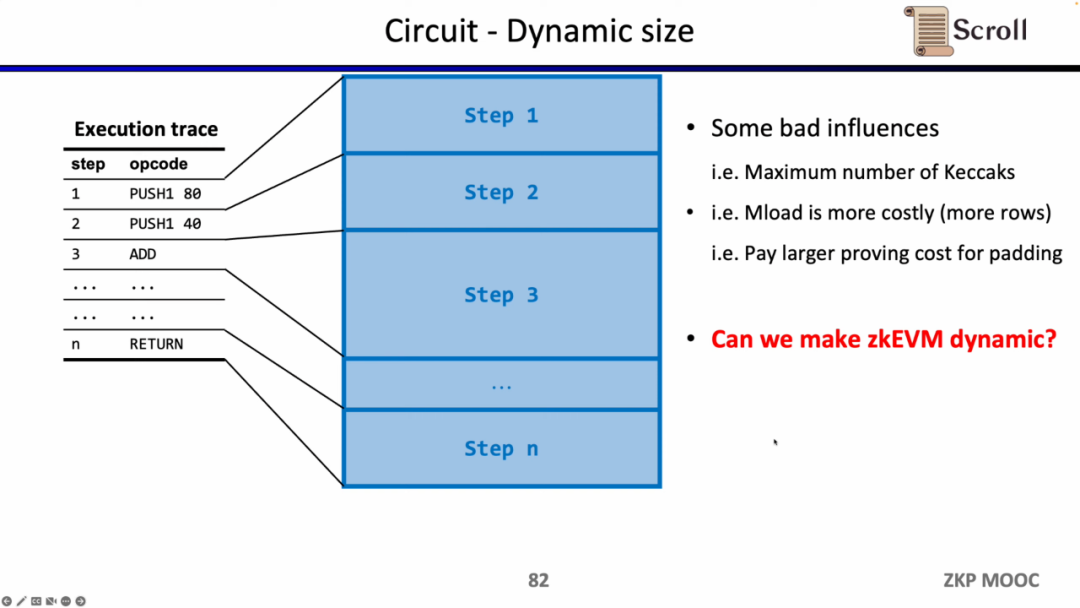 Circuit - Dynamic size

Scroll

Execution trace

| step | opcode |
|---|---|
| 1 | PUSH1 80 |
| 2 | PUSH1 40 |
| 3 | ADD |
| ... | ... |
| ... | ... |
| n | RETURN |

Step 1

Step 2

Step 3

...

Step n

• Some bad influences

i.e. Maximum number of Keccaks

• i.e. Mload is more costly (more rows)

i.e. Pay larger proving cost for padding

• Can we make zkEVM dynamic?

82

ZKP MOOC